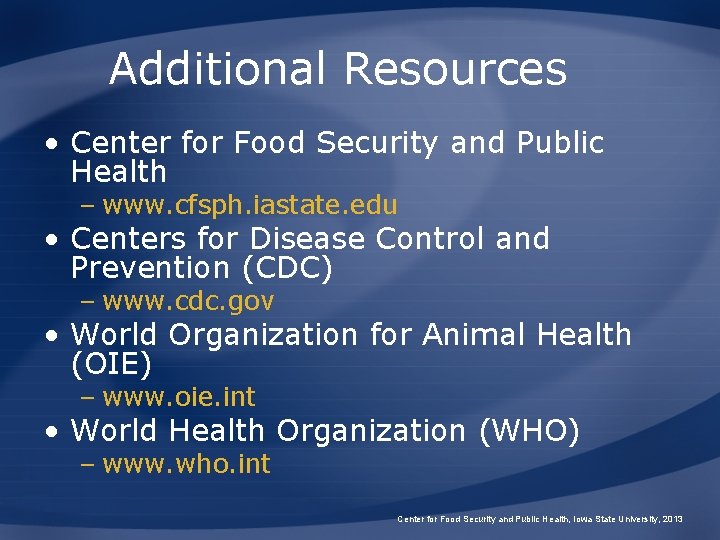 Additional Resources

• Center for Food Security and Public Health
– www.cfsph.iastate.edu
• Centers for Disease Control and Prevention (CDC)
– www.cdc.gov
• World Organization for Animal Health (OIE)
– www.oie.int
• World Health Organization (WHO)
– www.who.int

Center for Food Security and Public Health, Iowa State University, 2013